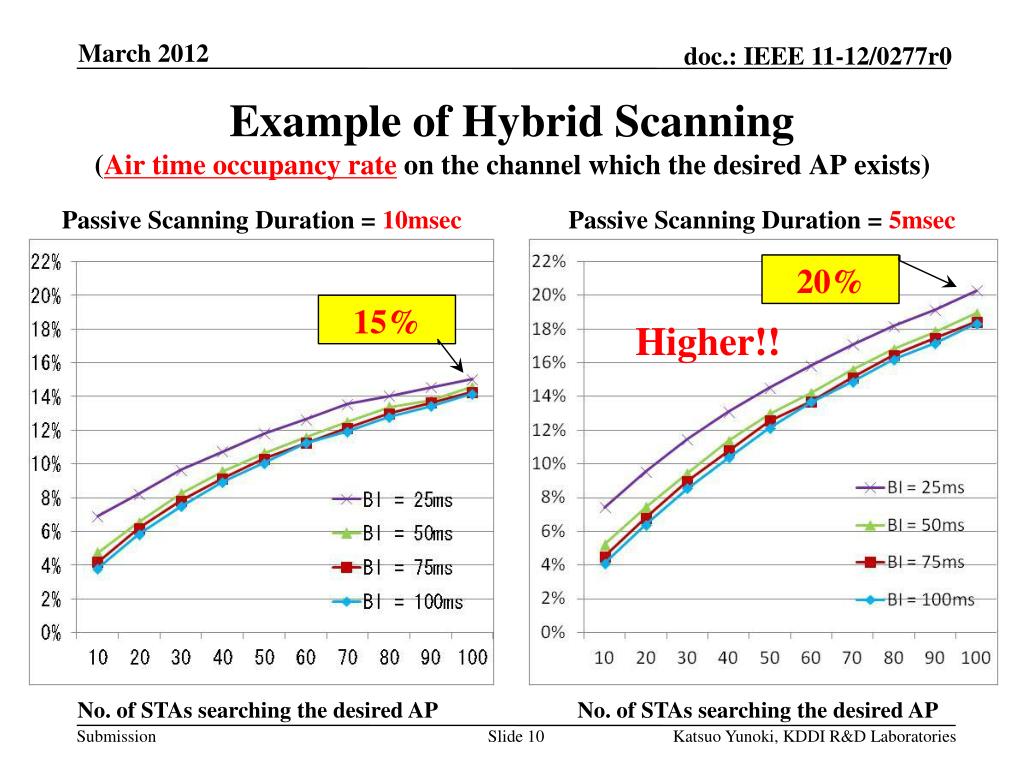 March 2012

doc.: IEEE 11-12/0277r0

Example of Hybrid Scanning

(Air time occupancy rate on the channel which the desired AP exists)

Passive Scanning Duration = 10msec

22%
20%
18%
16%
14%
12%
10%
8%
6%
4%
2%
0%

10 20 30 40 50 60 70 80 90 100

15%

BI = 25ms
BI = 50ms
BI = 75ms
BI = 100ms

No. of STAs searching the desired AP

Passive Scanning Duration = 5msec

22%
20%
18%
16%
14%
12%
10%
8%
6%
4%
2%
0%

10 20 30 40 50 60 70 80 90 100

20%

Higher!!

BI = 25ms
BI = 50ms
BI = 75ms
BI = 100ms

No. of STAs searching the desired AP

Submission

Slide 10

Katsuo Yunoki, KDDI R&D Laboratories